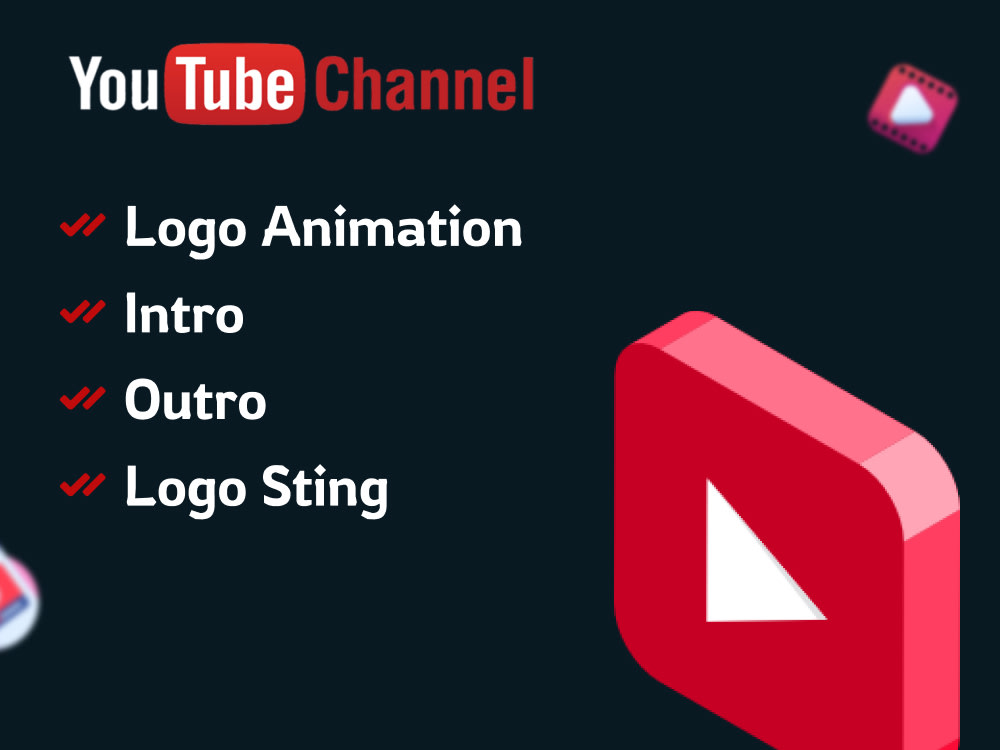 YouTube Channel

Logo Animation
Intro
Outro
Logo Sting